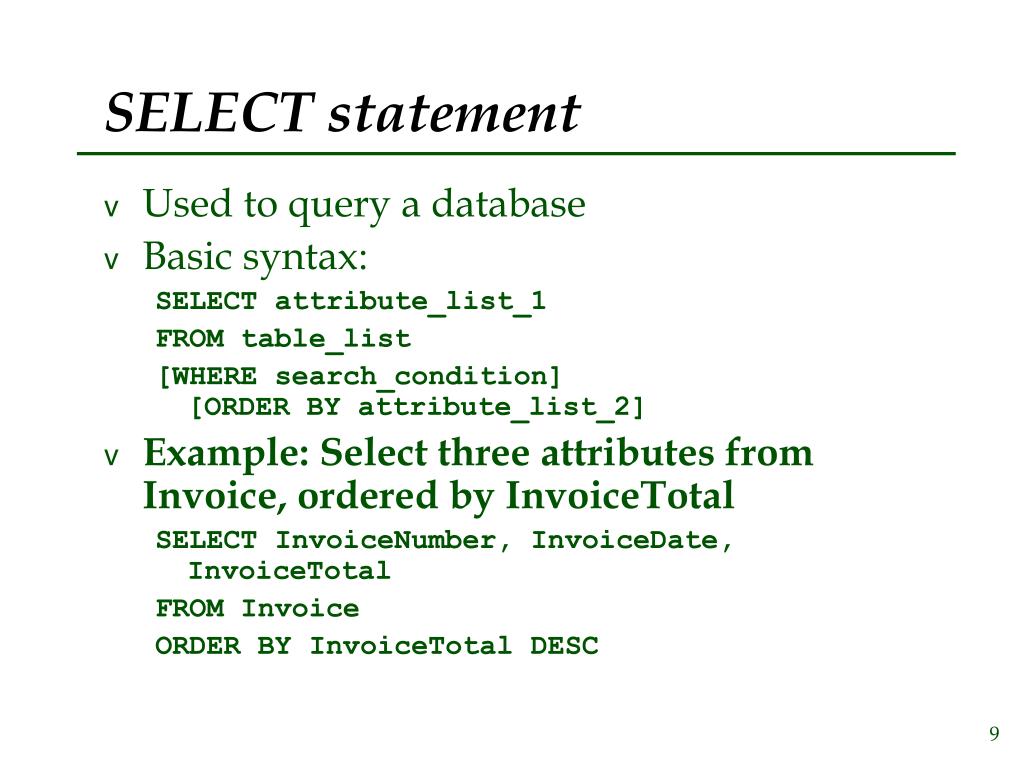 SELECT statement

v Used to query a database

v Basic syntax:

SELECT attribute_list_1
FROM table_list
[WHERE search_condition]
[ORDER BY attribute_list_2]

v Example: Select three attributes from Invoice, ordered by InvoiceTotal

SELECT InvoiceNumber, InvoiceDate, InvoiceTotal
FROM Invoice
ORDER BY InvoiceTotal DESC

9